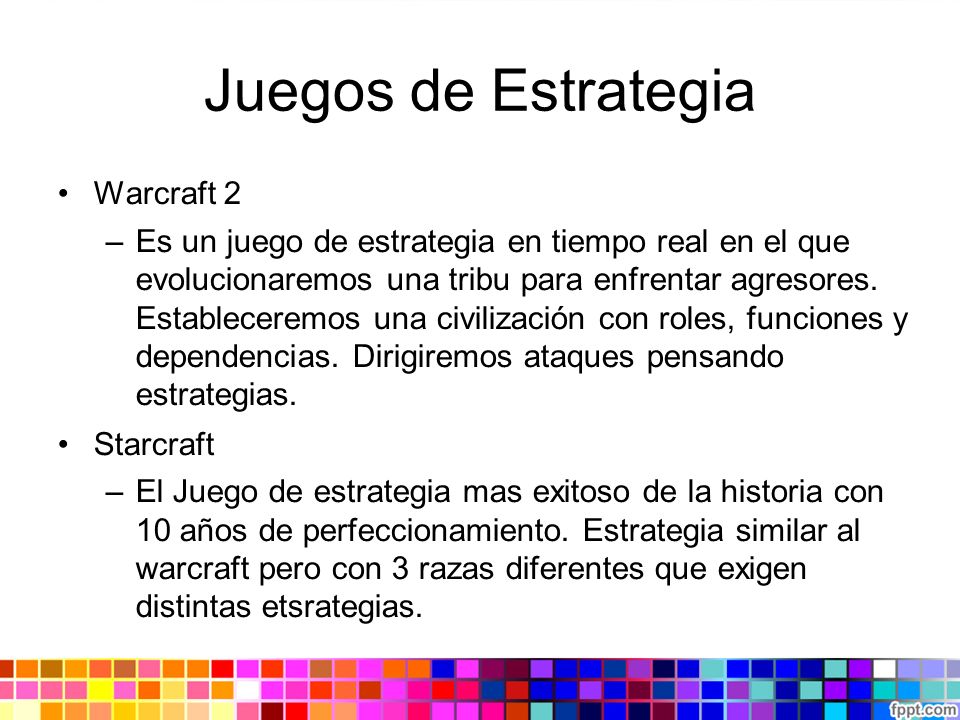 Juegos de Estrategia

• Warcraft 2
– Es un juego de estrategia en tiempo real en el que evolucionaremos una tribu para enfrentar agresores. Estableceremos una civilización con roles, funciones y dependencias. Dirigiremos ataques pensando estrategias.

• Starcraft
– El Juego de estrategia mas exitoso de la historia con 10 años de perfeccionamiento. Estrategia similar al warcraft pero con 3 razas diferentes que exigen distintas etsrategias.

fppt.com